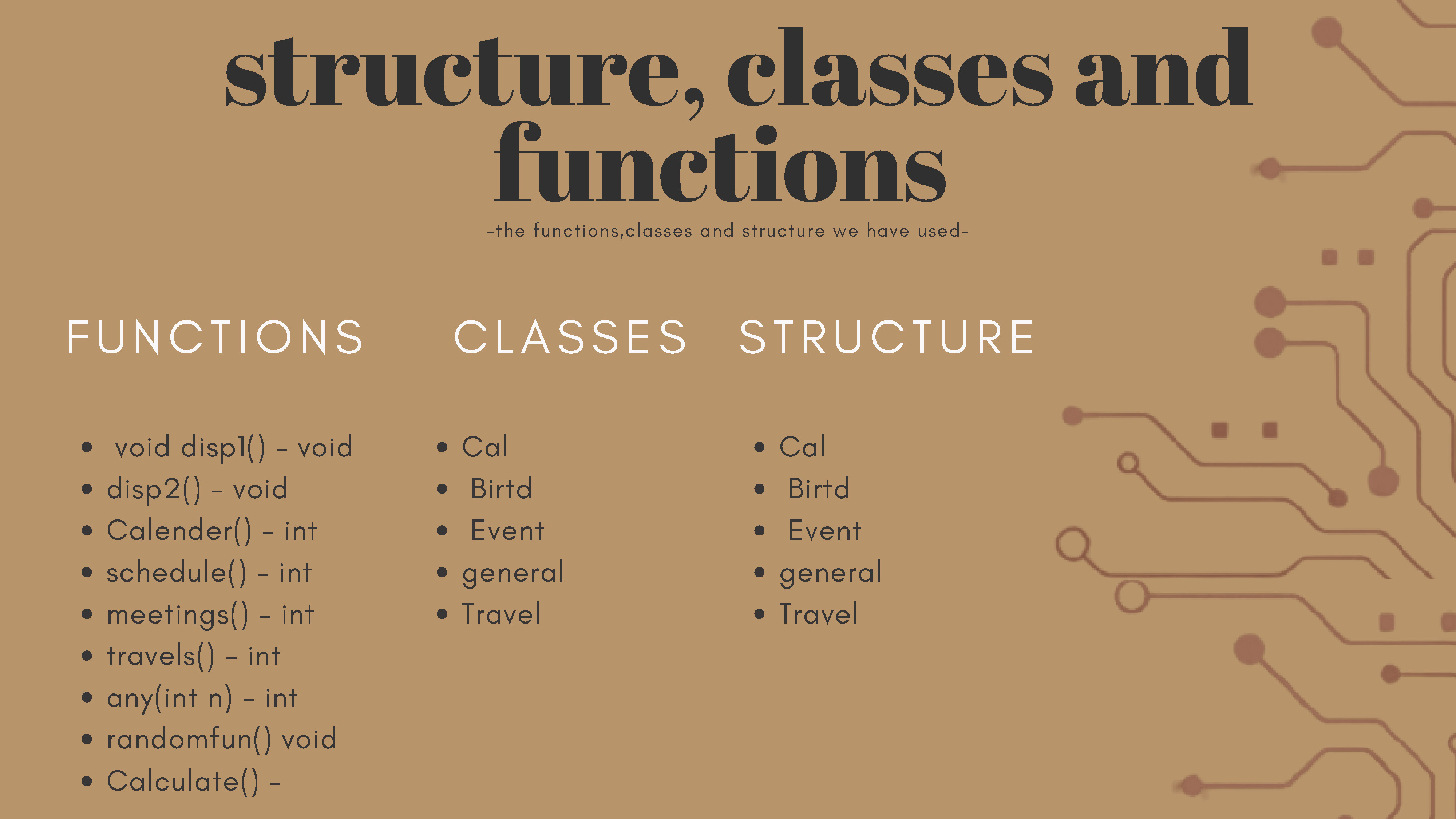 structure, classes and functions

-the functions,classes and structure we have used-

FUNCTIONS

- void disp1() - void
- disp2() - void
- Calender() - int
- schedule() - int
- meetings() - int
- travels() - int
- any(int n) - int
- randomfun() void
- Calculate() -

CLASSES

- Cal
- Birtd
- Event
- general
- Travel

STRUCTURE

- Cal
- Birtd
- Event
- general
- Travel